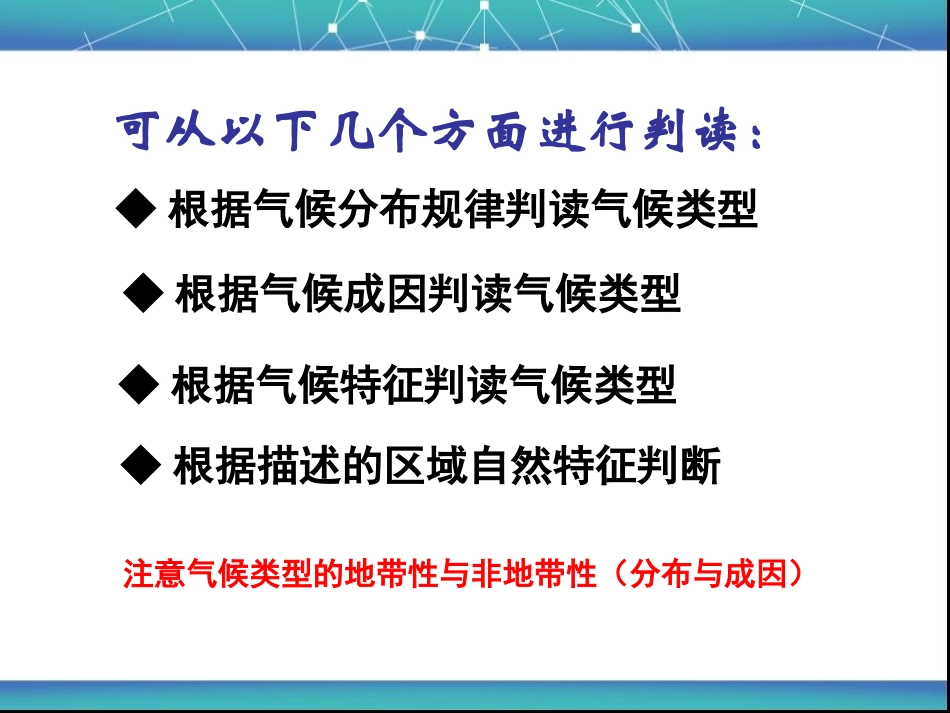 可从以下几个方面进行判读：

◆ 根据气候分布规律判读气候类型

◆ 根据气候成因判读气候类型

◆ 根据气候特征判读气候类型

◆ 根据描述的区域自然特征判断

注意气候类型的地带性与非地带性（分布与成因）